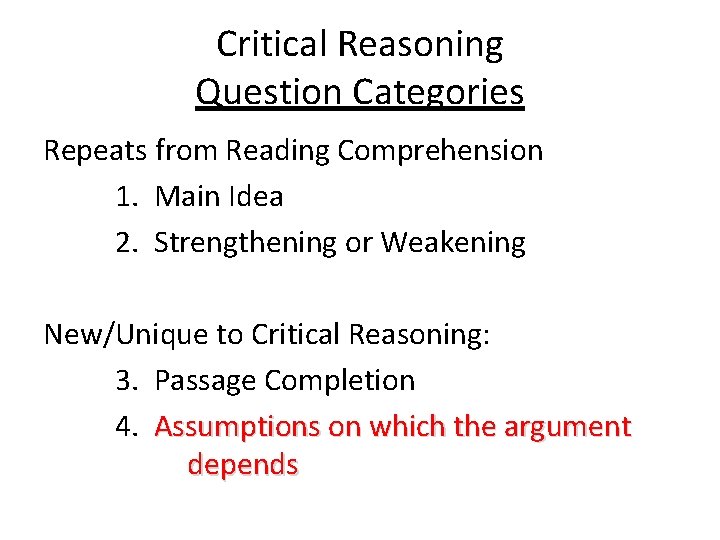 Critical Reasoning
Question Categories

Repeats from Reading Comprehension
1. Main Idea
2. Strengthening or Weakening

New/Unique to Critical Reasoning:
3. Passage Completion
4. Assumptions on which the argument depends